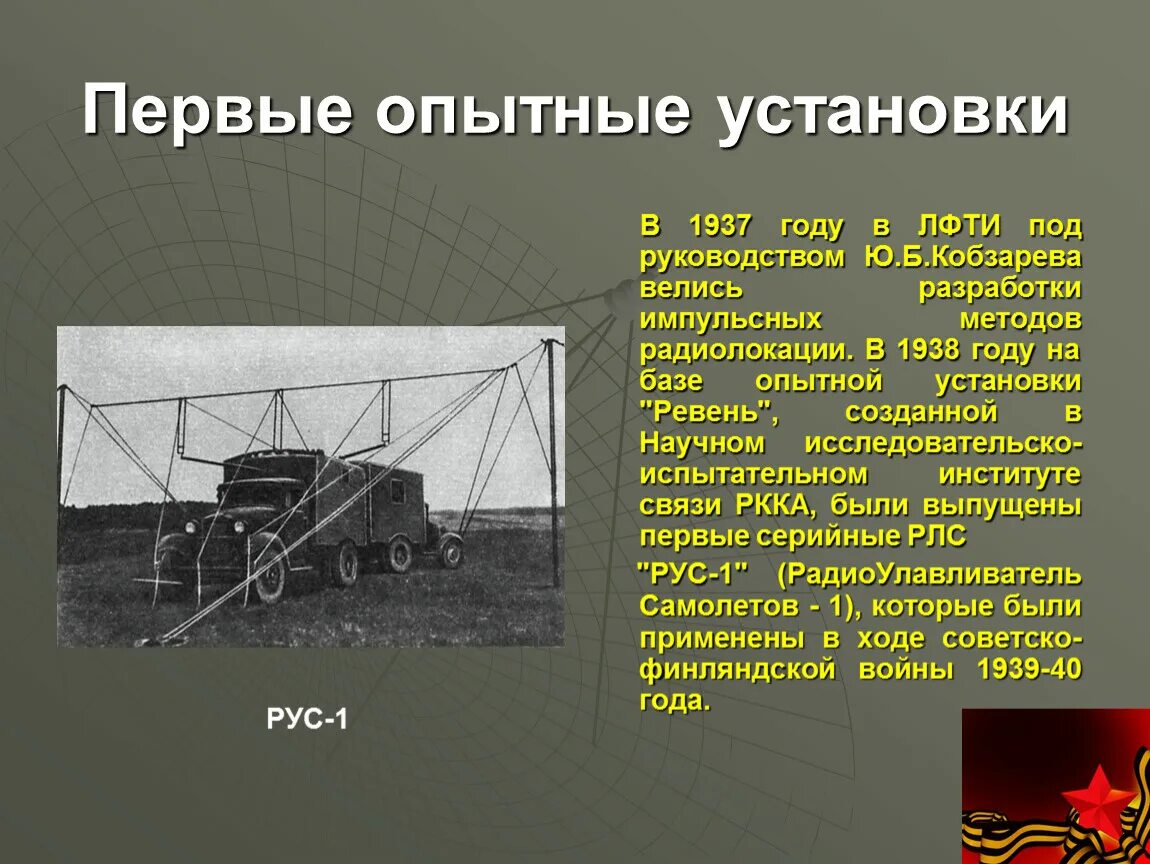 Первые опытные установки

В 1937 году в ЛФТИ под руководством Ю.Б.Кобзарева велись разработки импульсных методов радиолокации. В 1938 году на базе опытной установки "Ревень", созданной в Научном исследовательско-испытательном институте связи РККА, были выпущены первые серийные РЛС

"РУС-1" (РадиоУлавливатель Самолетов - 1), которые были применены в ходе советско-финляндской войны 1939-40 года.

РУС-1